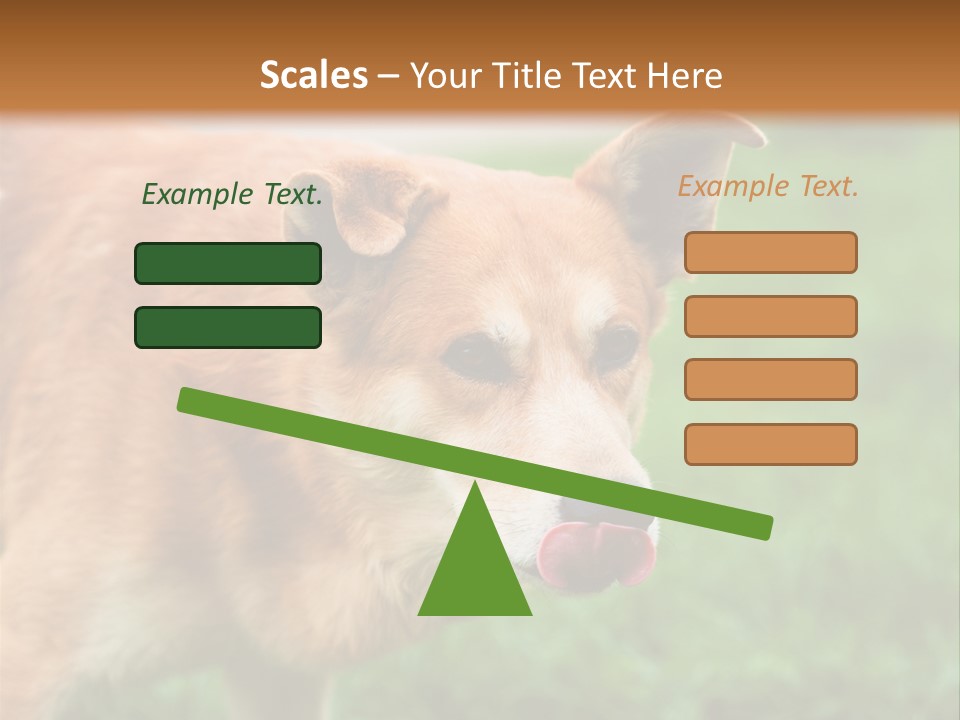 Scales – Your Title Text Here

Example Text.

Example Text.